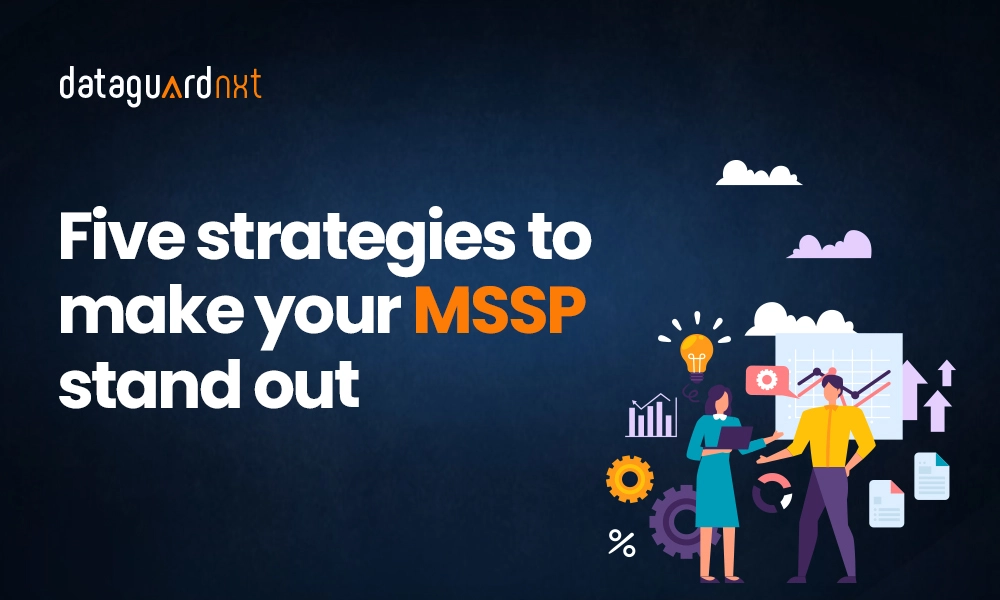 dataguardnxt

Five strategies to make your MSSP stand out

%